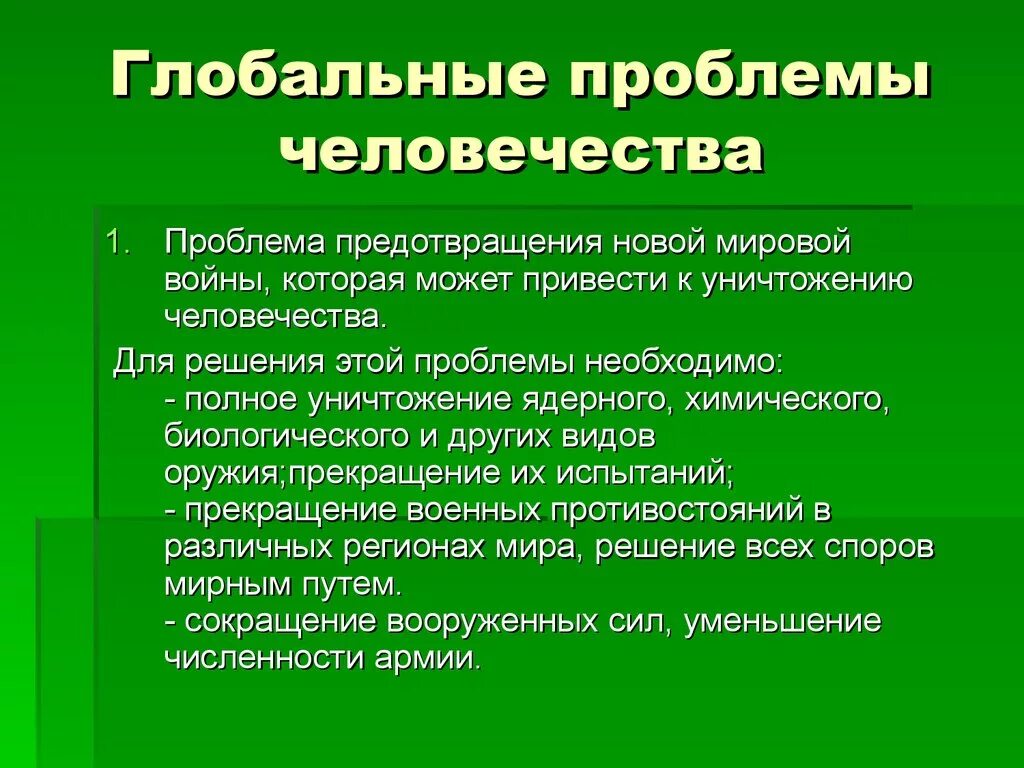 Глобальные проблемы человечества

1. Проблема предотвращения новой мировой войны, которая может привести к уничтожению человечества.

Для решения этой проблемы необходимо:
- полное уничтожение ядерного, химического, биологического и других видов оружия;прекращение их испытаний;
- прекращение военных противостояний в различных регионах мира, решение всех споров мирным путем.
- сокращение вооруженных сил, уменьшение численности армии.